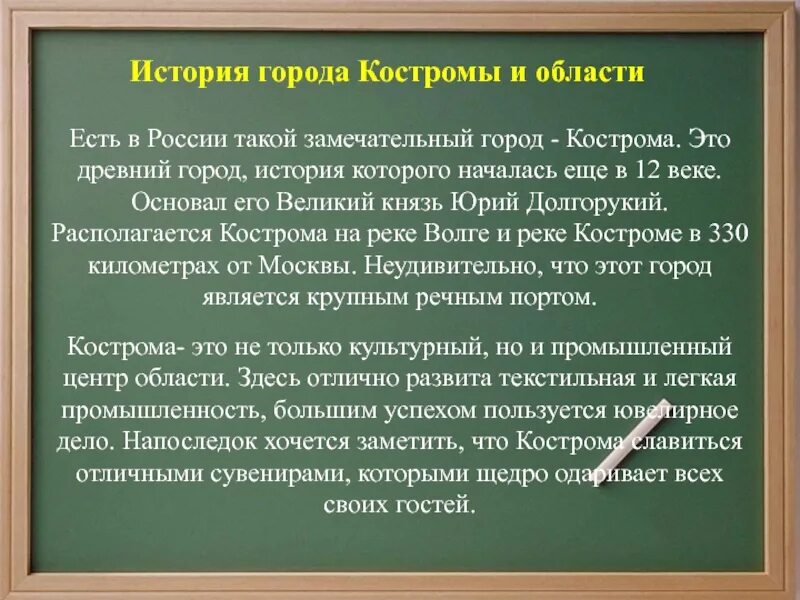 История города Костромы и области

Есть в России такой замечательный город - Кострома. Это древний город, история которого началась еще в 12 веке. Основал его Великий князь Юрий Долгорукий. Располагается Кострома на реке Волге и реке Костроме в 330 километрах от Москвы. Неудивительно, что этот город является крупным речным портом.

Кострома- это не только культурный, но и промышленный центр области. Здесь отлично развита текстильная и легкая промышленность, большим успехом пользуется ювелирное дело. Напоследок хочется заметить, что Кострома славиться отличными сувенирами, которыми щедро одаривает всех своих гостей.